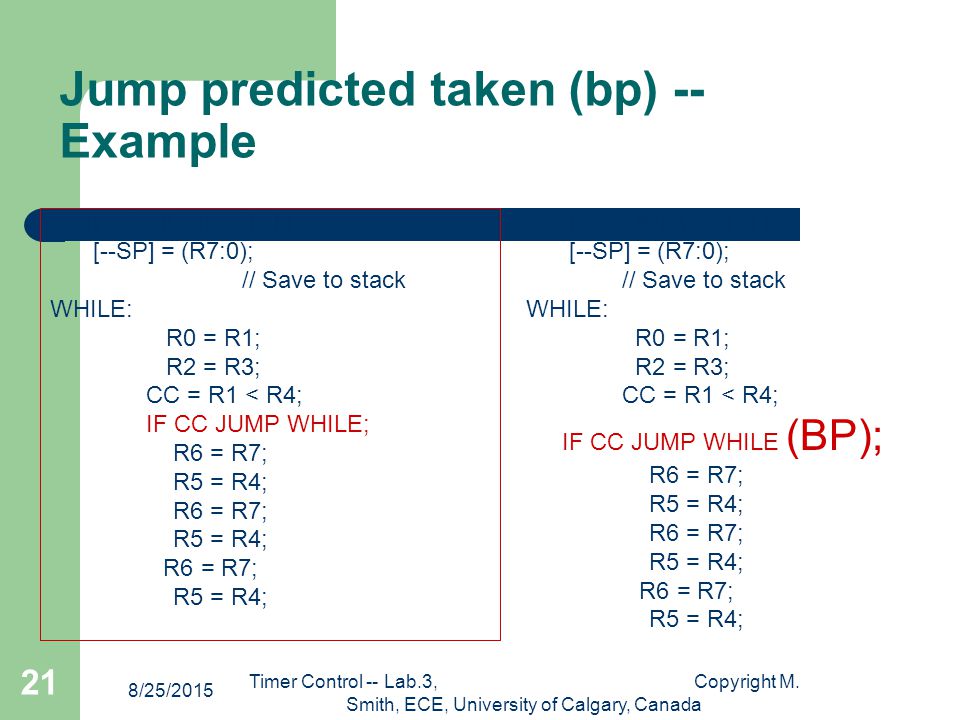 Jump predicted taken (bp) -- Example

[--SP] = (R7:0);
// Save to stack
WHILE:
R0 = R1;
R2 = R3;
CC = R1 < R4;
IF CC JUMP WHILE;
R6 = R7;
R5 = R4;
R6 = R7;
R5 = R4;
R6 = R7;
R5 = R4;

[--SP] = (R7:0);
// Save to stack
WHILE:
R0 = R1;
R2 = R3;
CC = R1 < R4;
IF CC JUMP WHILE (BP);
R6 = R7;
R5 = R4;
R6 = R7;
R5 = R4;
R6 = R7;
R5 = R4;

21

8/25/2015

Timer Control -- Lab.3, Copyright M. Smith, ECE, University of Calgary, Canada